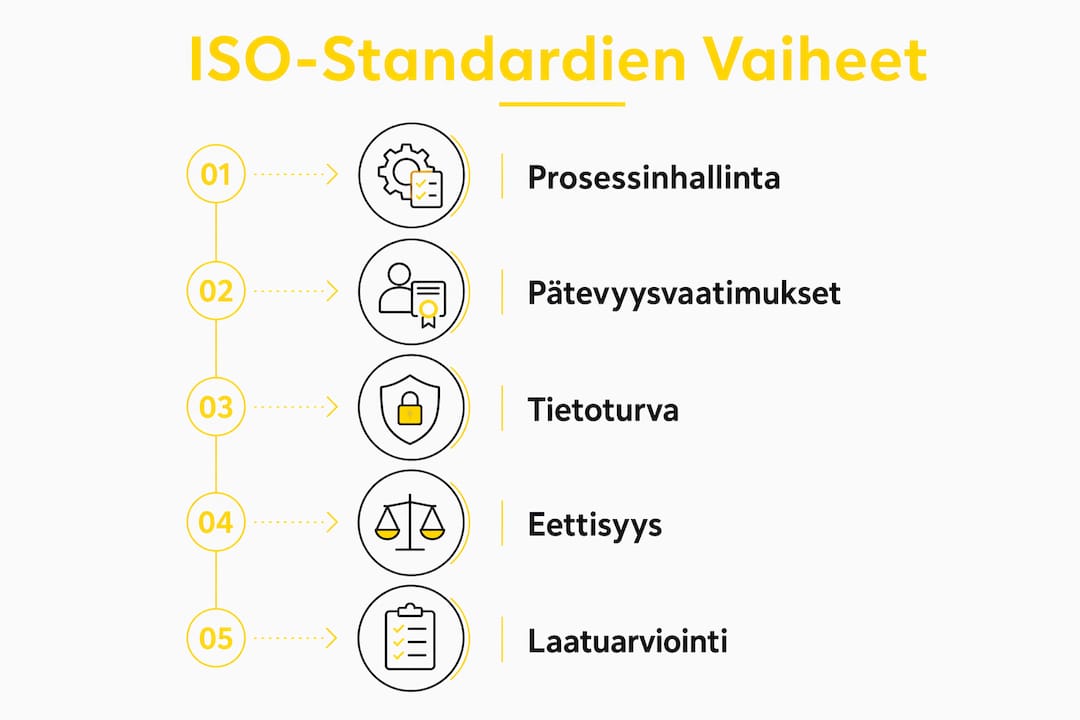 ISO-Standardien Vaiheet

01 Prosessinhallinta

02 Pätevyysvaatimukset

03 Tietoturva

04 Eettisyys

05 Laatuarviointi